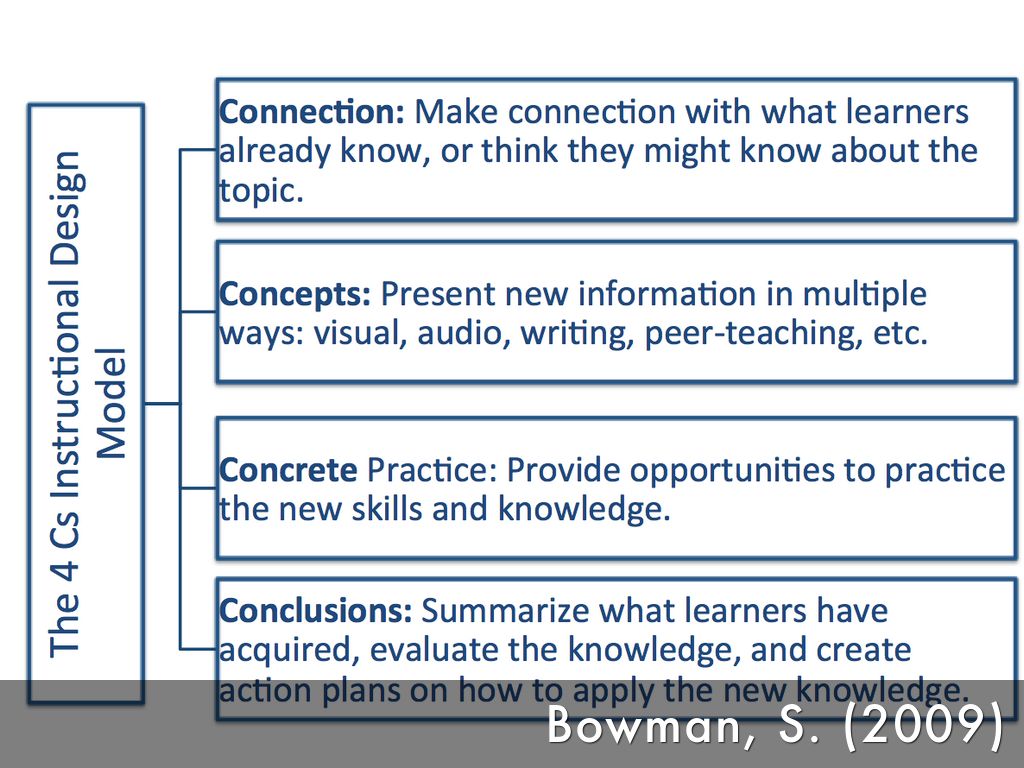 The 4 Cs Instructional Design Model

Connection: Make connection with what learners already know, or think they might know about the topic.

Concepts: Present new information in multiple ways: visual, audio, writing, peer-teaching, etc.

Concrete Practice: Provide opportunities to practice the new skills and knowledge.

Conclusions: Summarize what learners have acquired, evaluate the knowledge, and create action plans on how to apply the new knowledge.

Bowman, S. (2009)